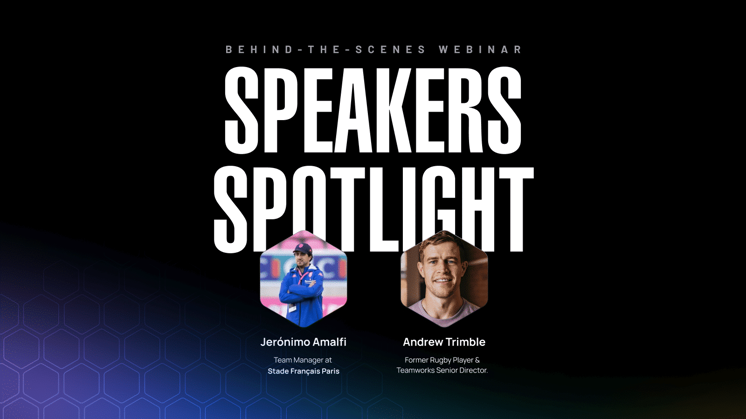 BEHIND-THE-SCENES WEBINAR

SPEAKERS SPOTLIGHT

Jerónimo Amalfi

Team Manager at Stade Français Paris

Andrew Trimble

Former Rugby Player & Teamworks Senior Director.